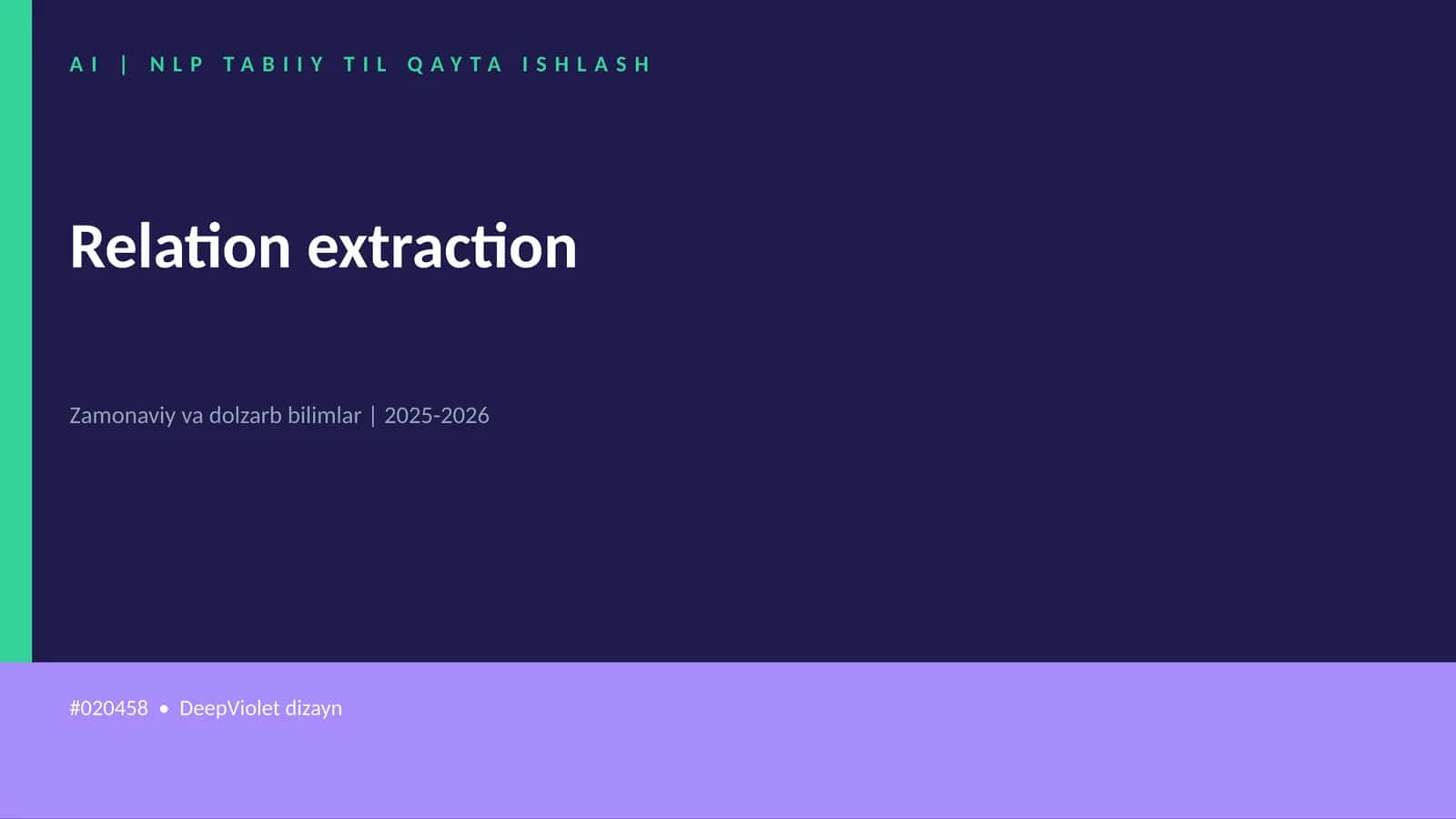 AI | NLP TABIIY TIL QAYTA ISHLASH

Relation extraction

Zamonaviy va dolzarb bilimlar | 2025-2026

#020458 • DeepViolet dizayn